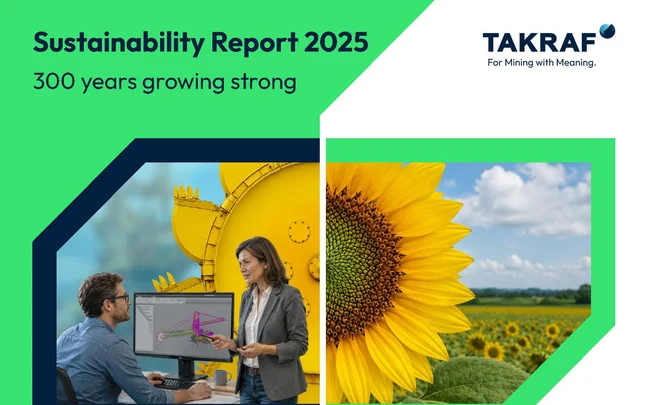 Sustainability Report 2025

300 years growing strong

TAKRAF

For Mining with Meaning.